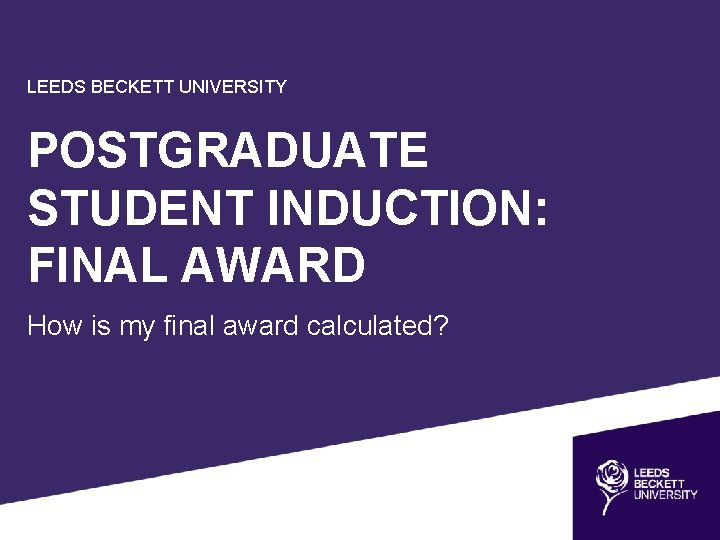 LEEDS BECKETT UNIVERSITY

POSTGRADUATE STUDENT INDUCTION: FINAL AWARD

How is my final award calculated?

LEEDS BECKETT UNIVERSITY